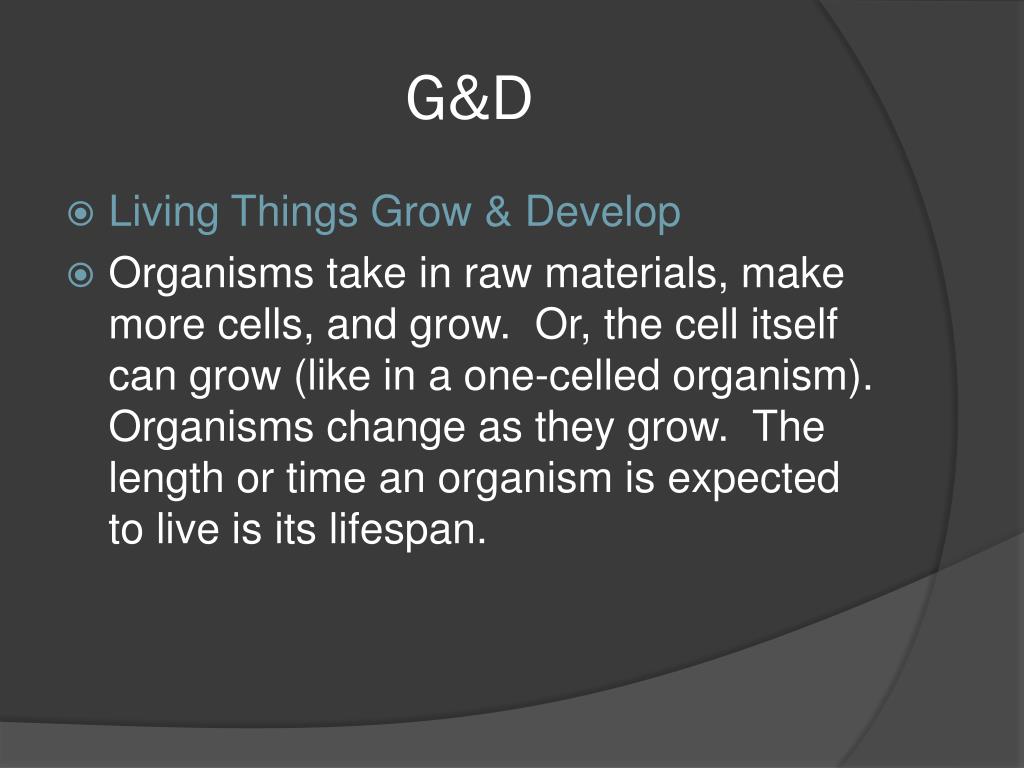 G&D

Living Things Grow & Develop

Organisms take in raw materials, make more cells, and grow. Or, the cell itself can grow (like in a one-celled organism). Organisms change as they grow. The length or time an organism is expected to live is its lifespan.